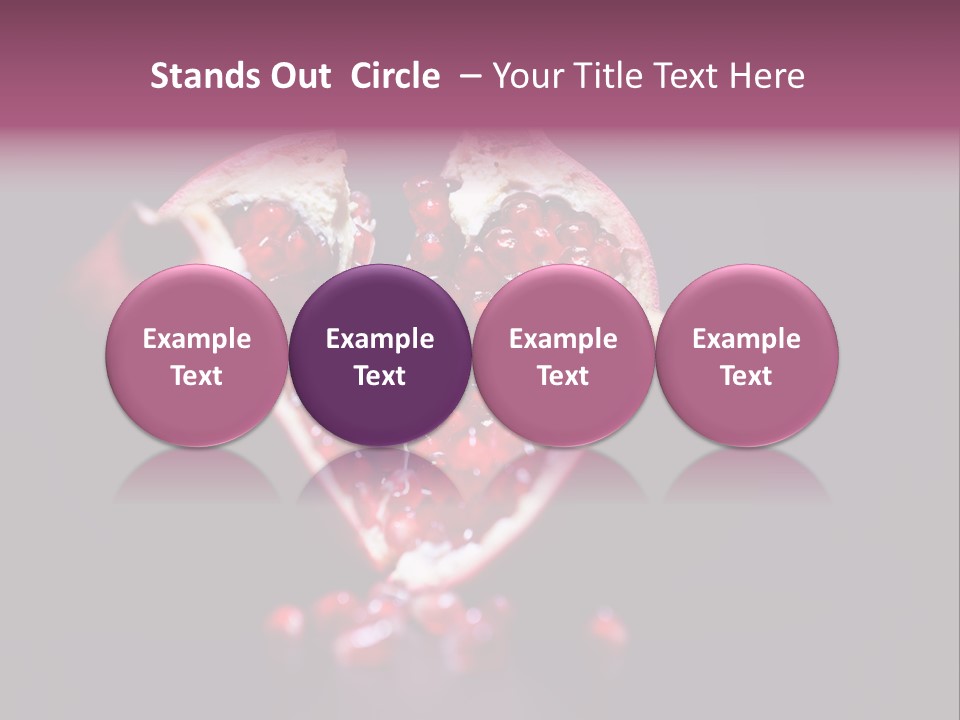 Stands Out Circle – Your Title Text Here

Example Text

Example Text

Example Text

Example Text